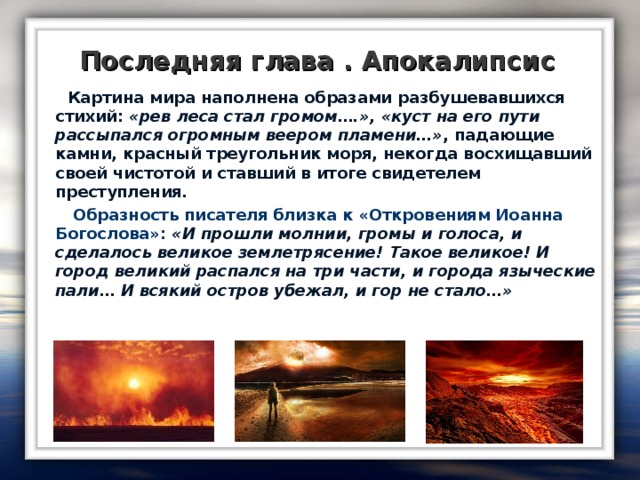 Последняя глава . Апокалипсис

Картина мира наполнена образами разбушевавшихся стихий: «рев леса стал громом….», «куст на его пути рассыпался огромным веером пламени…», падающие камни, красный треугольник моря, некогда восхищавший своей чистотой и ставший в итоге свидетелем преступления.

Образность писателя близка к «Откровениям Иоанна Богослова»: «И прошли молнии, громы и голоса, и сделалось великое землетрясение! Такое великое! И город великий распался на три части, и города языческие пали… И всякий остров убежал, и гор не стало…»